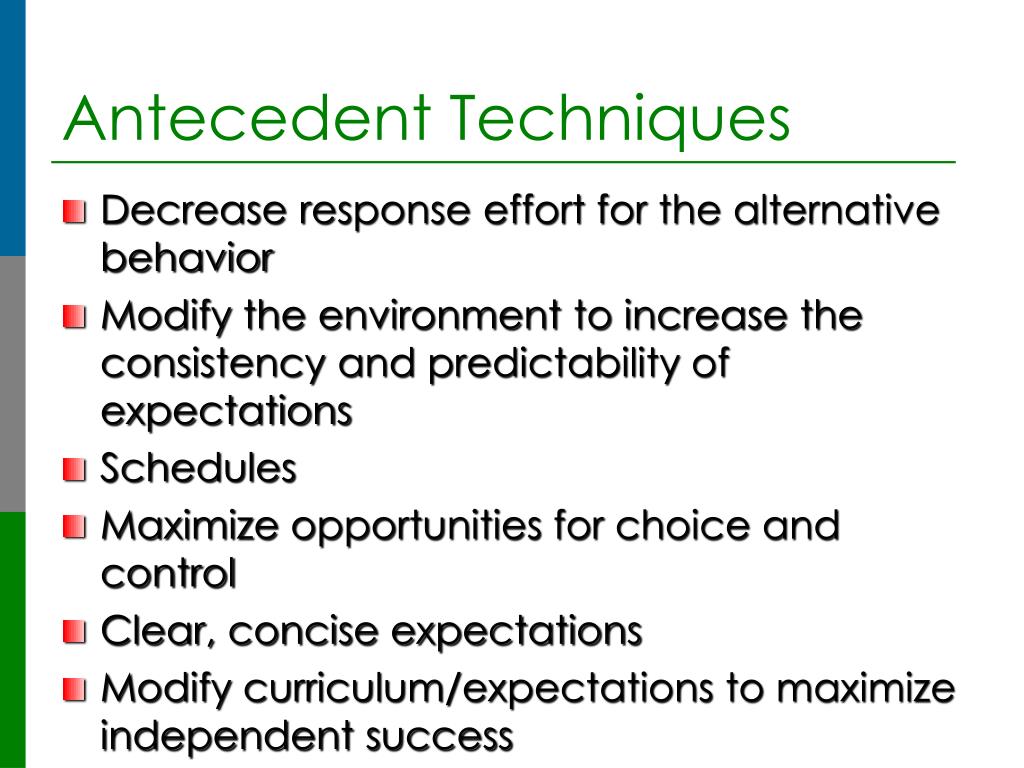 Antecedent Techniques

Decrease response effort for the alternative behavior

Modify the environment to increase the consistency and predictability of expectations

Schedules

Maximize opportunities for choice and control

Clear, concise expectations

Modify curriculum/expectations to maximize independent success